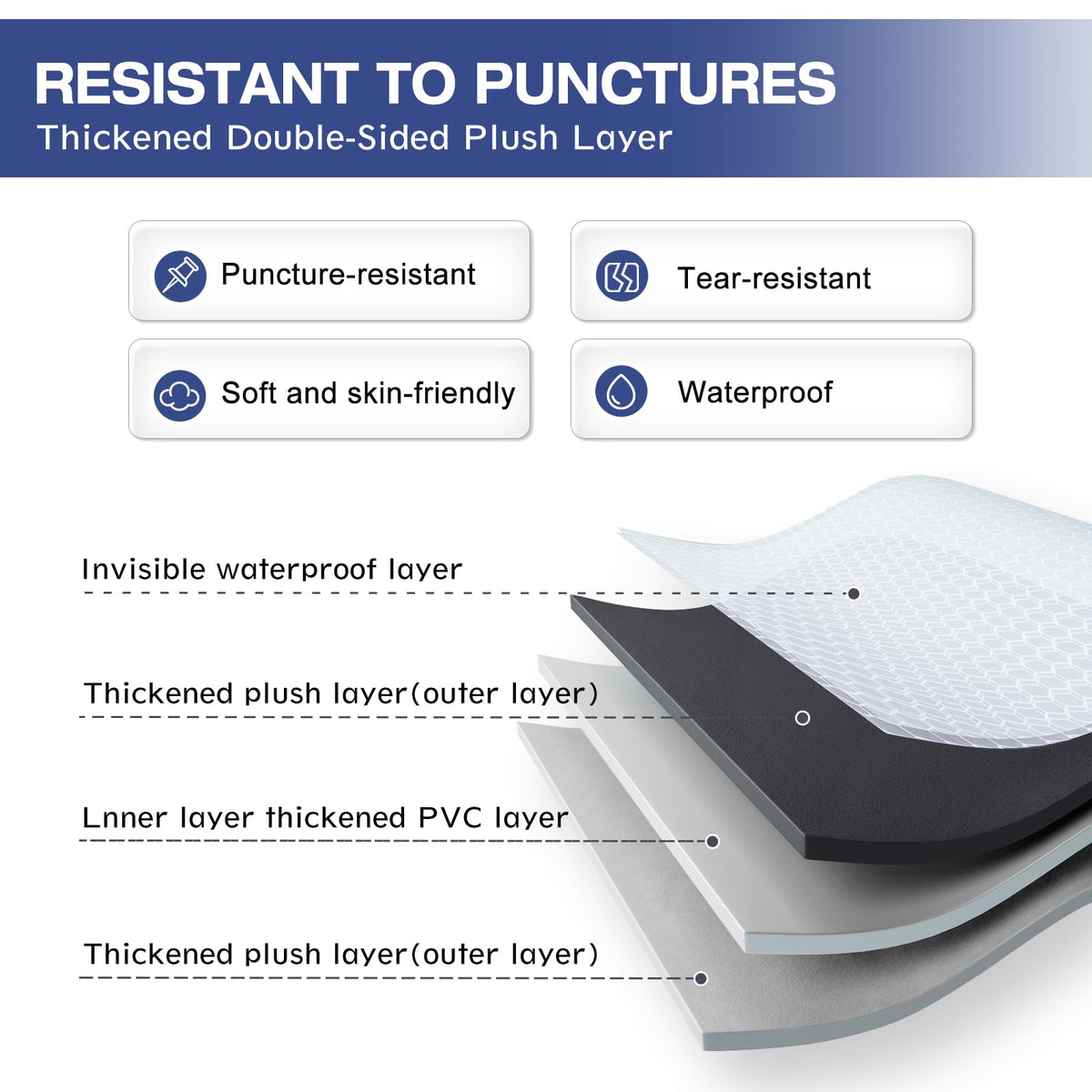 RESISTANT TO PUNCTURES
Thickened Double-Sided Plush Layer

Puncture-resistant

Tear-resistant

Soft and skin-friendly

Waterproof

Invisible waterproof layer

Thickened plush layer(outer layer)

Lnner layer thickened PVC layer

Thickened plush layer(outer layer)